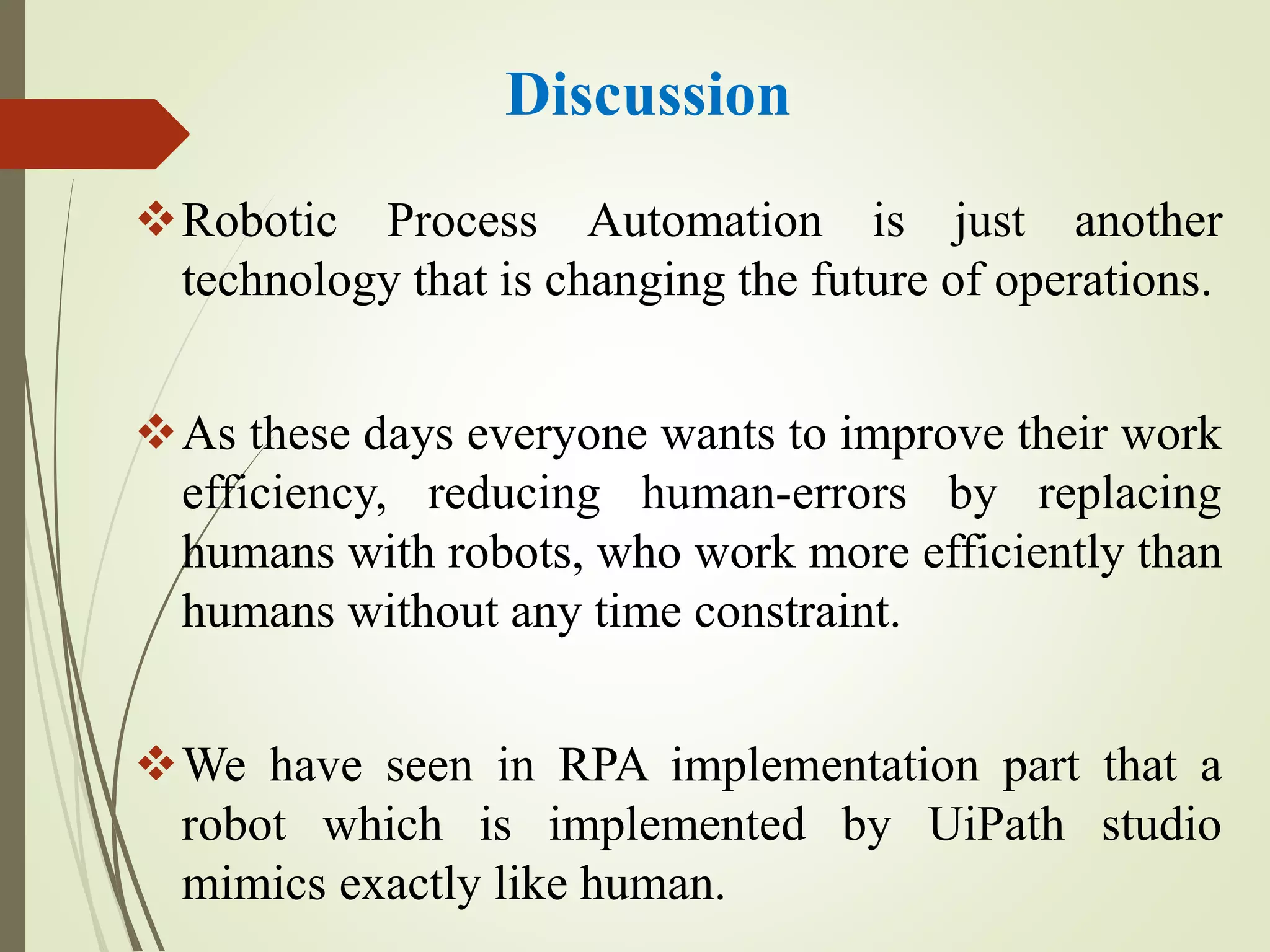 Discussion

❖ Robotic Process Automation is just another technology that is changing the future of operations.

❖ As these days everyone wants to improve their work efficiency, reducing human-errors by replacing humans with robots, who work more efficiently than humans without any time constraint.

❖ We have seen in RPA implementation part that a robot which is implemented by UiPath studio mimics exactly like human.